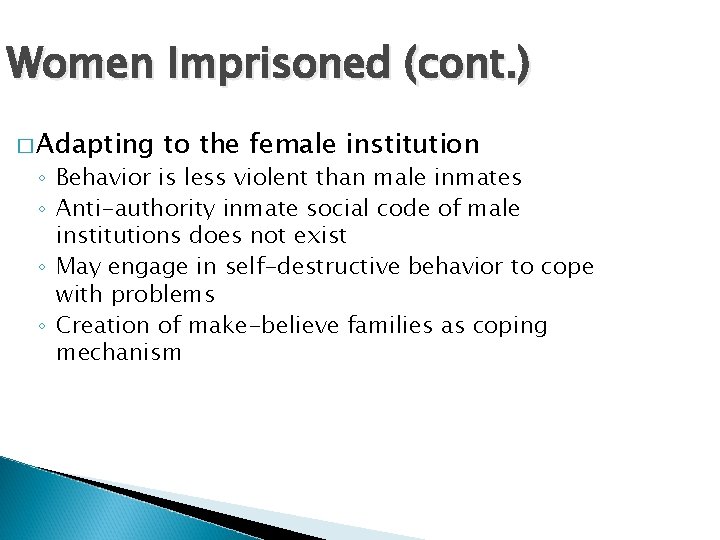 Women Imprisoned (cont.)

□ Adapting to the female institution
◦ Behavior is less violent than male inmates
◦ Anti-authority inmate social code of male institutions does not exist
◦ May engage in self-destructive behavior to cope with problems
◦ Creation of make-believe families as coping mechanism